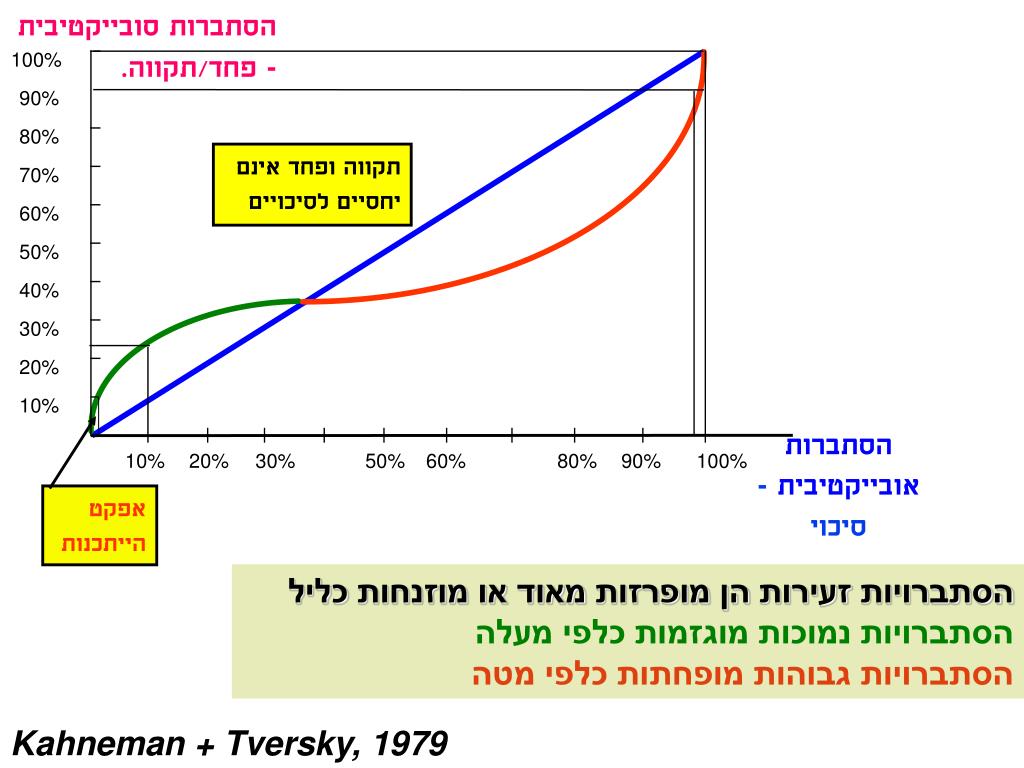 הסתברות סובייקטיבית
- פחד/תקווה.

100%
90%
80%
70%
60%
50%
40%
30%
20%
10%

תקווה ופחד אינם יחסיים לסיכויים

10% 20% 30% 50% 60% 80% 90% 100%

הסתברות
אובייקטיבית -
סיכוי

אפקט הייתכנות

הסתברויות זעירות הן מופרזות מאוד או מוזנחות כליל
הסתברויות נמוכות מוגזמות כלפי מעלה
הסתברויות גבוהות מופחתות כלפי מטה

Kahneman + Tversky, 1979